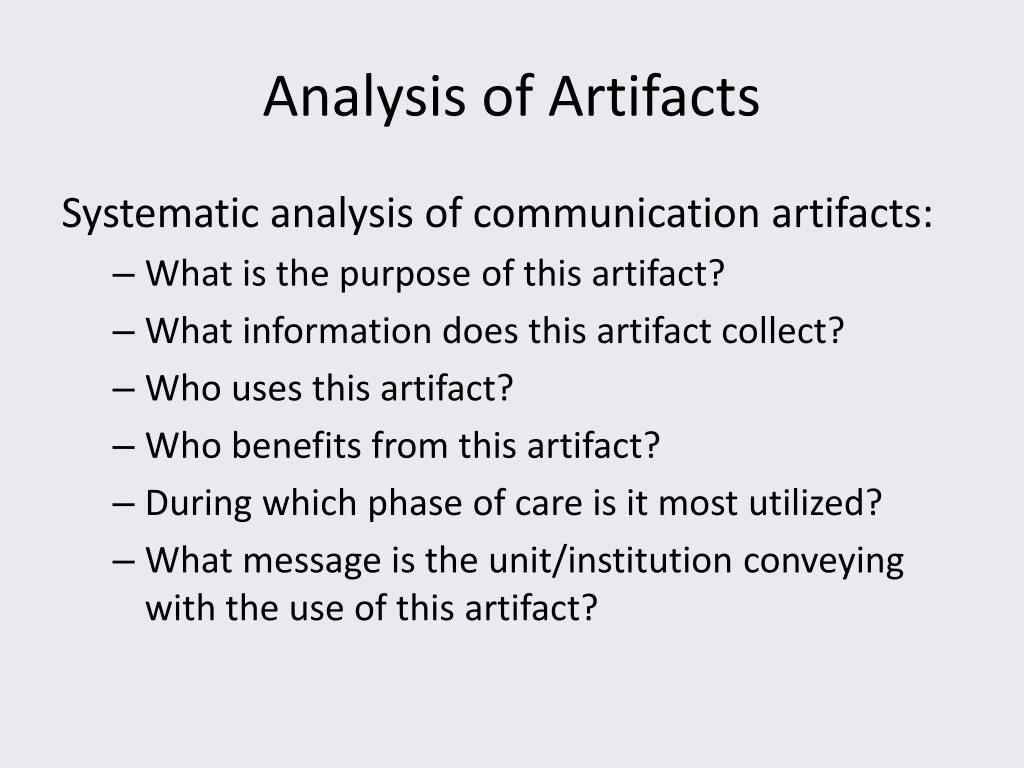 Analysis of Artifacts

Systematic analysis of communication artifacts:

– What is the purpose of this artifact?
– What information does this artifact collect?
– Who uses this artifact?
– Who benefits from this artifact?
– During which phase of care is it most utilized?
– What message is the unit/institution conveying with the use of this artifact?